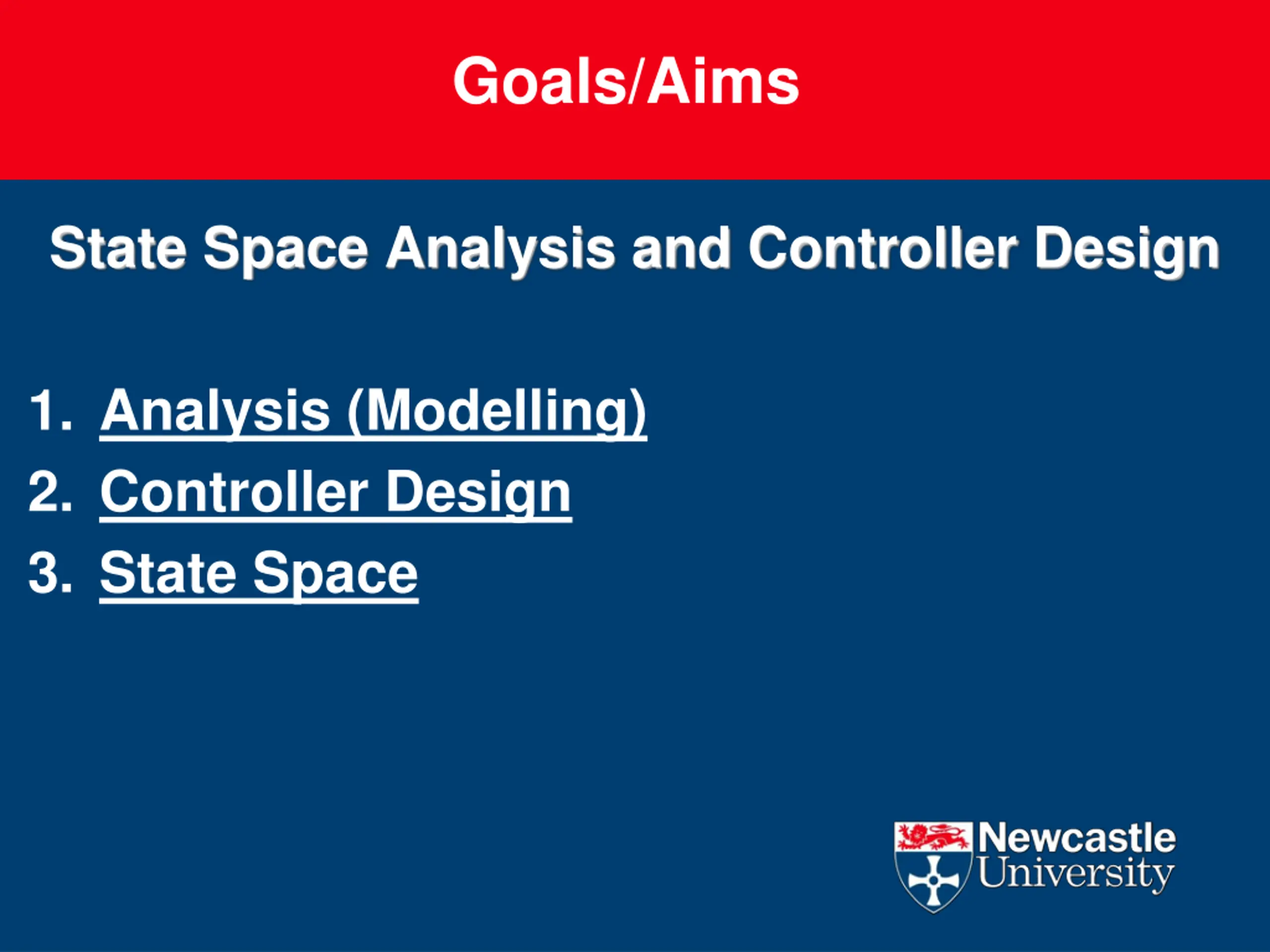 Goals/Aims

State Space Analysis and Controller Design

1. Analysis (Modelling)
2. Controller Design
3. State Space

Newcastle University